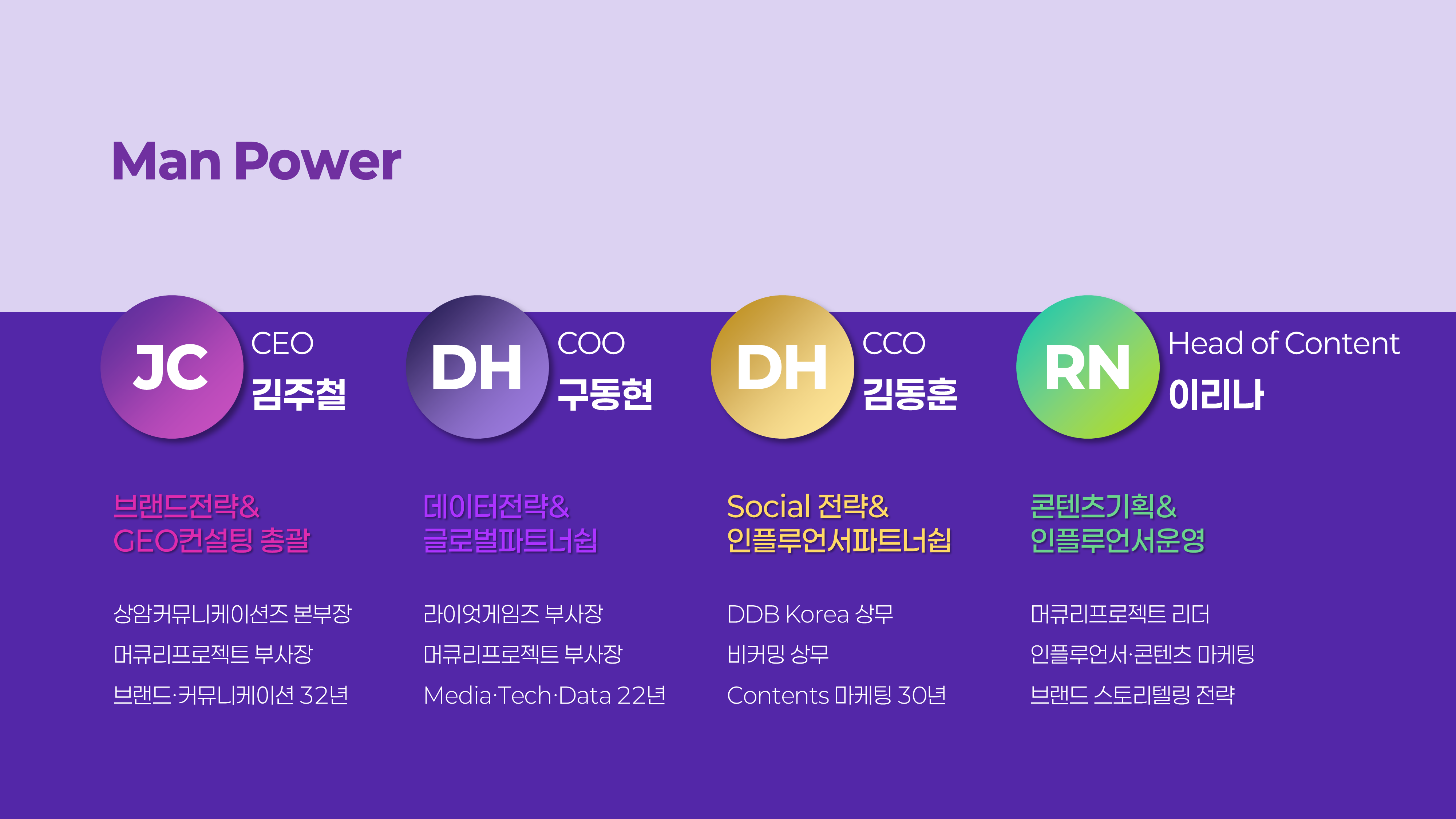 Man Power

JC
CEO
김주철

브랜드전략&
GEO컨설팅 총괄

상암커뮤니케이션즈 본부장
머큐리프로젝트 부사장
브랜드·커뮤니케이션 32년

DH
COO
구동현

데이터전략&
글로벌파트너쉽

라이엇게임즈 부사장
머큐리프로젝트 부사장
Media·Tech·Data 22년

DH
CCO
김동훈

Social 전략&
인플루언서파트너쉽

DDB Korea 상무
비커밍 상무
Contents 마케팅 30년

RN
Head of Content
이리나

콘텐츠기획&
인플루언서운영

머큐리프로젝트 리더
인플루언서·콘텐츠 마케팅
브랜드 스토리텔링 전략